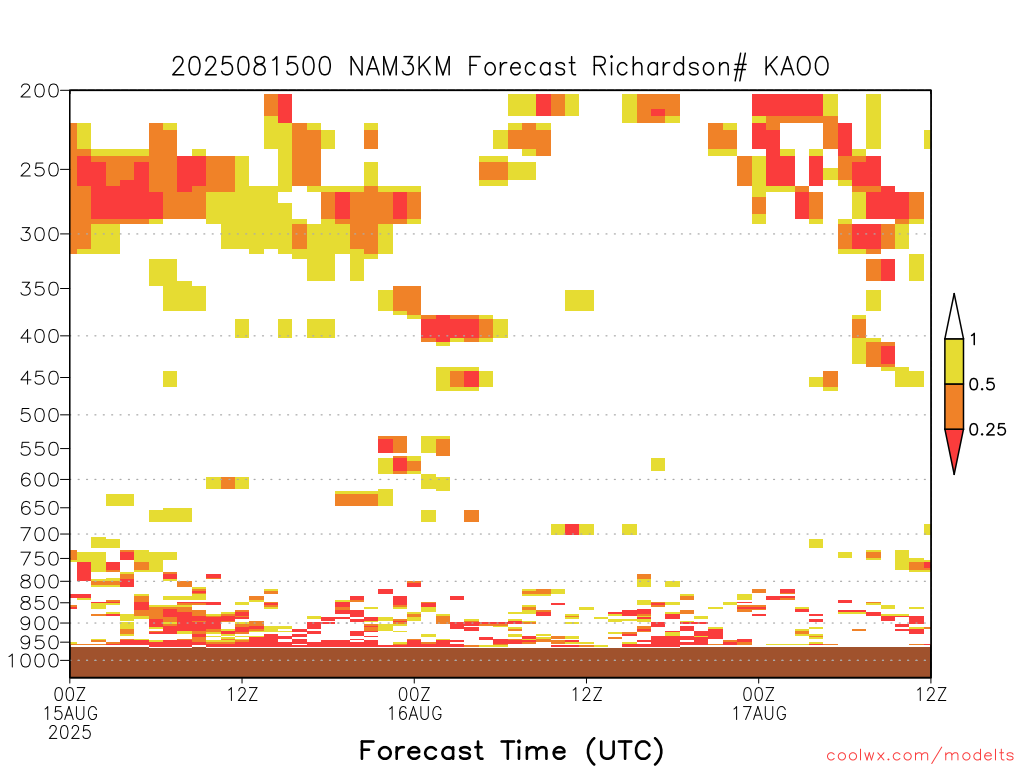 2025081500 NAM3KM Forecast Richardson# KAOO

200
250
300
350
400
450
500
550
600
650
700
750
800
850
900
950
1000

1
0.5
0.25

00Z 15AUG 2025
12Z
00Z 16AUG
12Z
00Z 17AUG
12Z

Forecast Time (UTC)

coolwx.com/modelts